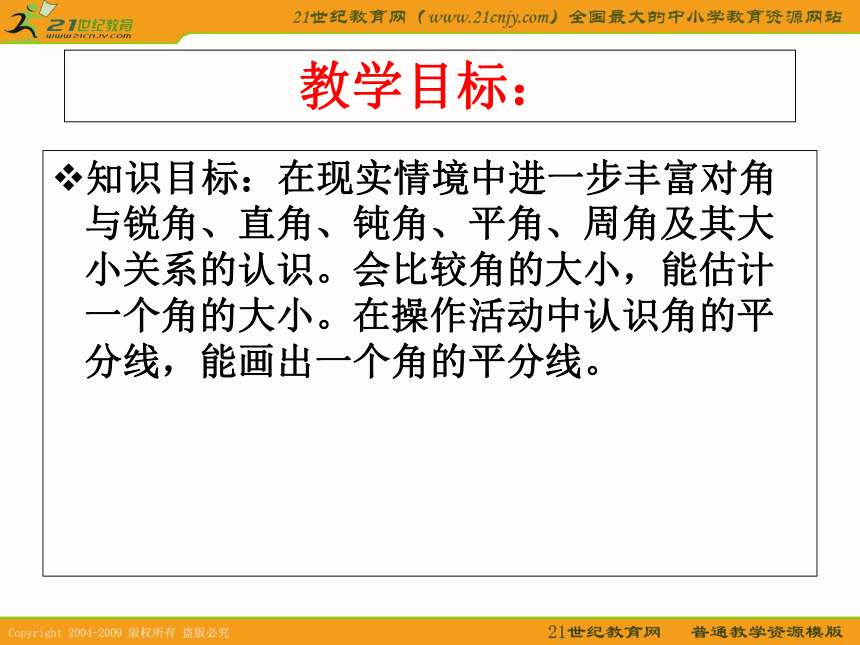 21世纪教育
www.21cnjy.com

21世纪教育网（www.21cnjy.com）全国最大的中小学教育资源网站

教学目标：

❖知识目标：在现实情境中进一步丰富对角与锐角、直角、钝角、平角、周角及其大小关系的认识。会比较角的大小，能估计一个角的大小。在操作活动中认识角的平分线，能画出一个角的平分线。

Copyright 2004-2009 版权所有 盗版必究

21世纪教育网 普通教学资源模版